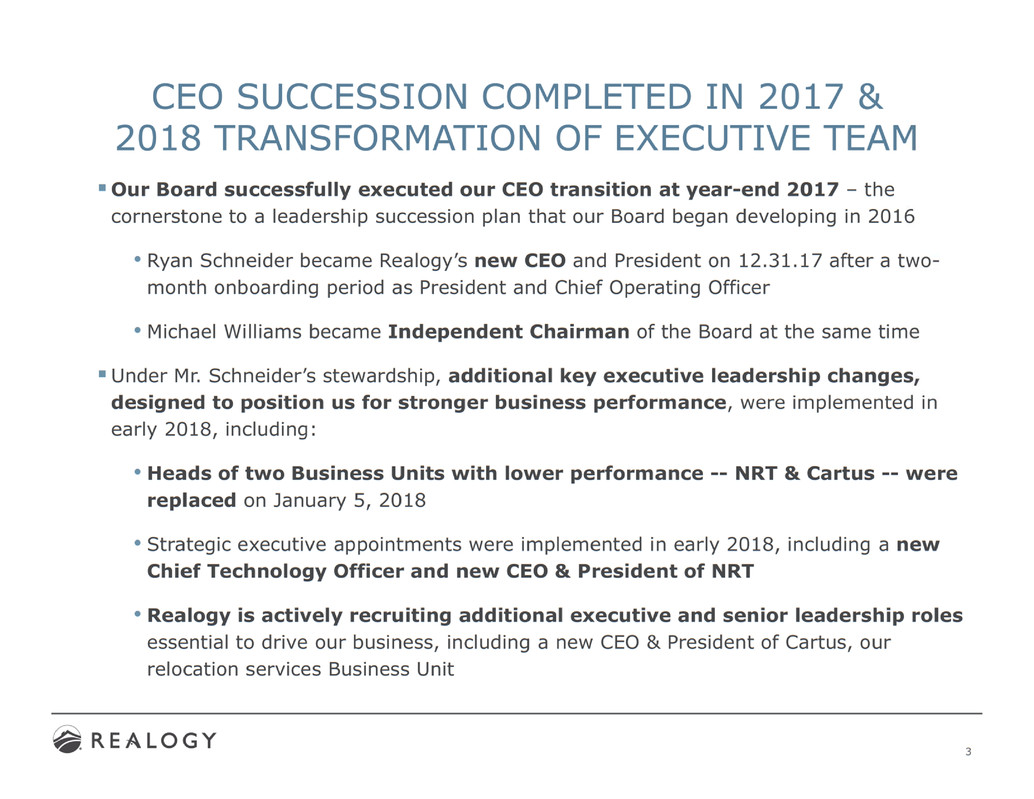 CEO SUCCESSION COMPLETED IN 2017 & 2018 TRANSFORMATION OF EXECUTIVE TEAM

▪ Our Board successfully executed our CEO transition at year-end 2017 – the cornerstone to a leadership succession plan that our Board began developing in 2016

• Ryan Schneider became Realogy's new CEO and President on 12.31.17 after a two-month onboarding period as President and Chief Operating Officer

• Michael Williams became Independent Chairman of the Board at the same time

▪ Under Mr. Schneider's stewardship, additional key executive leadership changes, designed to position us for stronger business performance, were implemented in early 2018, including:

• Heads of two Business Units with lower performance -- NRT & Cartus -- were replaced on January 5, 2018

• Strategic executive appointments were implemented in early 2018, including a new Chief Technology Officer and new CEO & President of NRT

• Realogy is actively recruiting additional executive and senior leadership roles essential to drive our business, including a new CEO & President of Cartus, our relocation services Business Unit

REALOGY

3